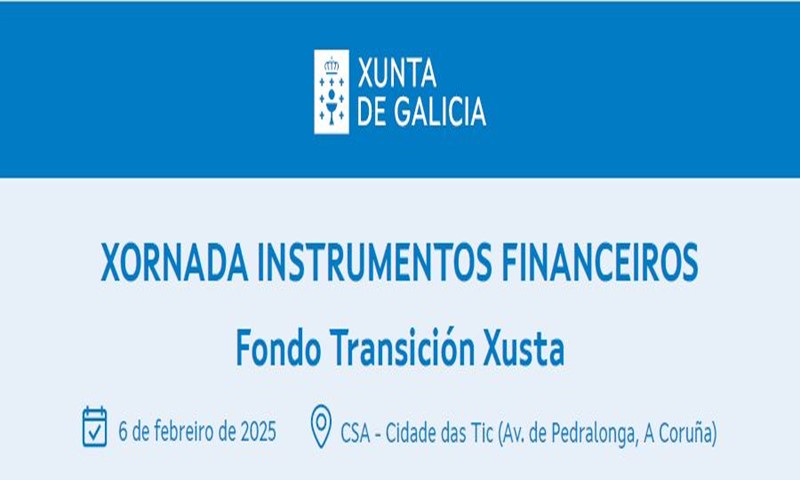 XUNTA
DE GALICIA

XORNADA INSTRUMENTOS FINANCEIROS

Fondo Transición Xusta

6 de febreiro de 2025

CSA - Cidade das Tic (Av. de Pedralonga, A Coruña)